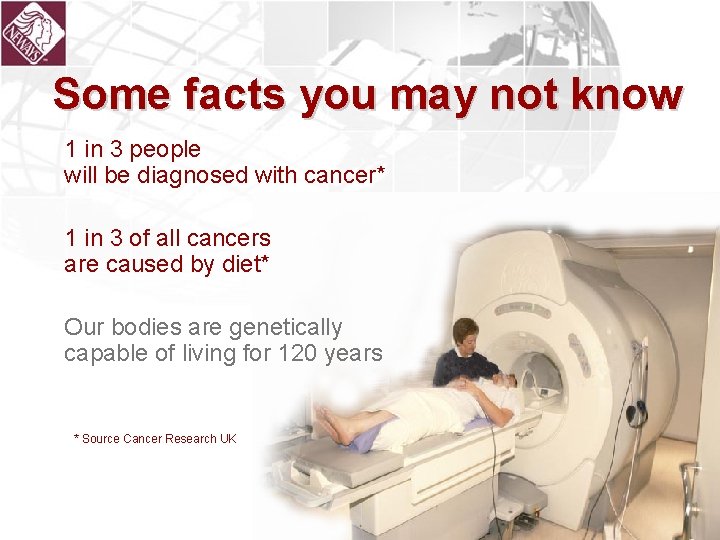 NEWAYS

Some facts you may not know

1 in 3 people will be diagnosed with cancer*

1 in 3 of all cancers are caused by diet*

Our bodies are genetically capable of living for 120 years

* Source Cancer Research UK